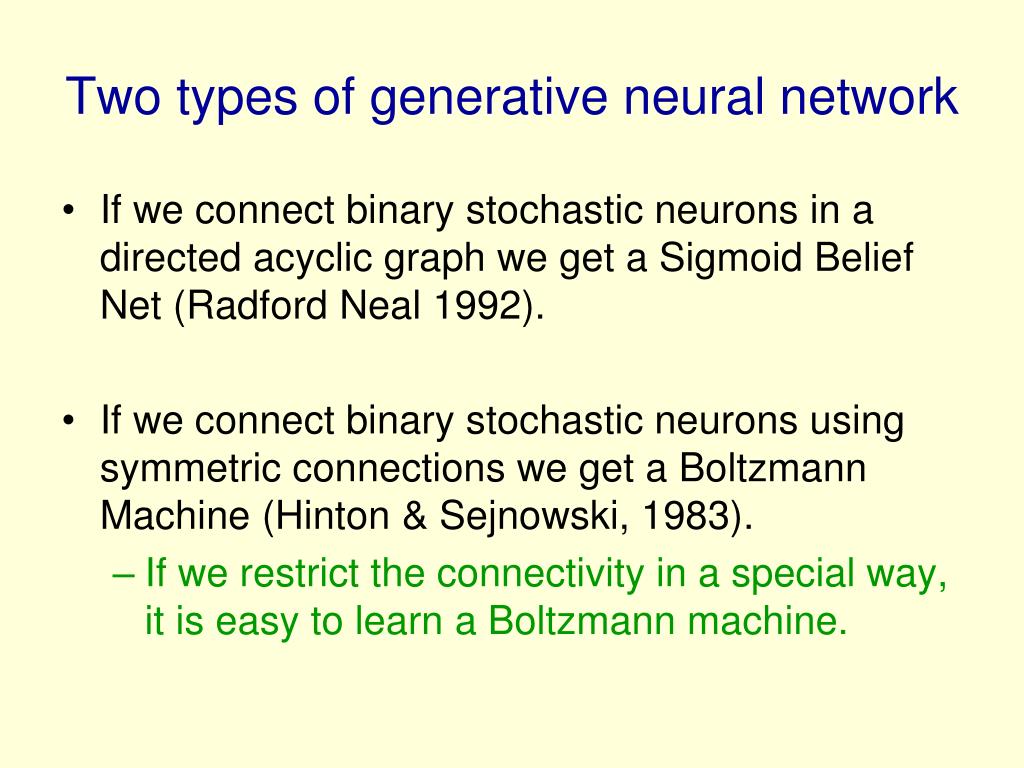 Two types of generative neural network

• If we connect binary stochastic neurons in a directed acyclic graph we get a Sigmoid Belief Net (Radford Neal 1992).

• If we connect binary stochastic neurons using symmetric connections we get a Boltzmann Machine (Hinton & Sejnowski, 1983).
– If we restrict the connectivity in a special way, it is easy to learn a Boltzmann machine.